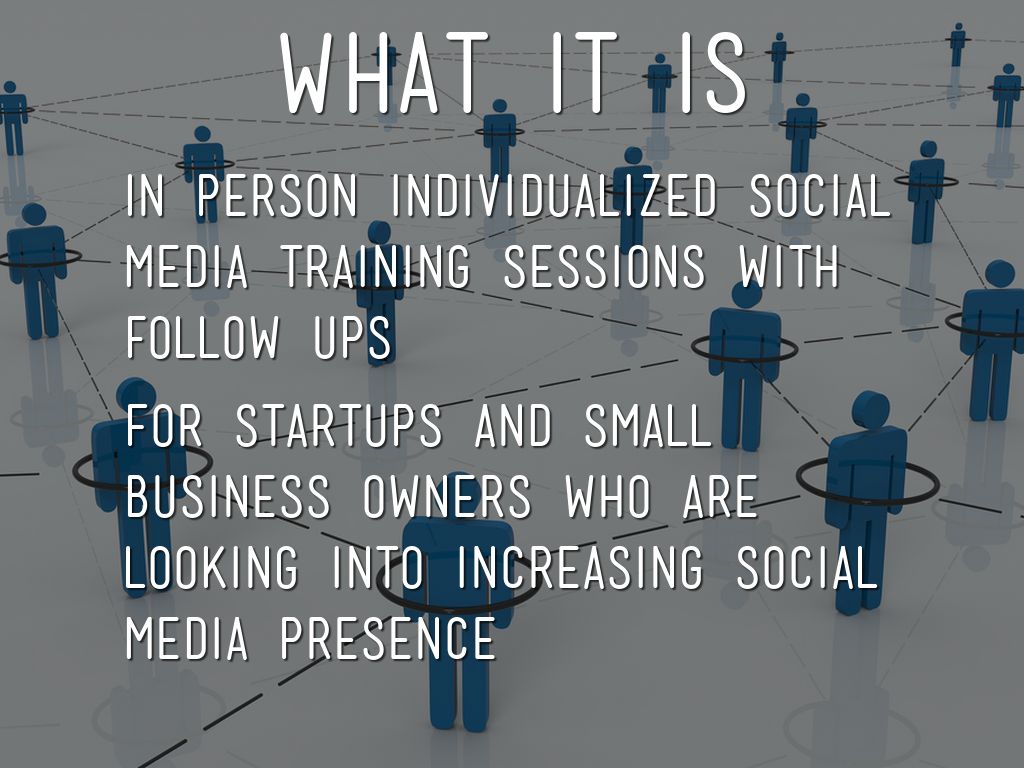 WHAT IT IS

IN PERSON INDIVIDUALIZED SOCIAL MEDIA TRAINING SESSIONS WITH FOLLOW UPS

FOR STARTUPS AND SMALL BUSINESS OWNERS WHO ARE LOOKING INTO INCREASING SOCIAL MEDIA PRESENCE